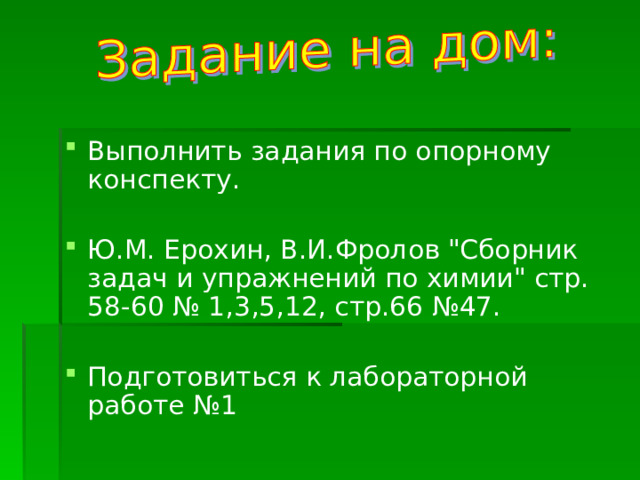 Задание на дом:

Выполнить задания по опорному конспекту.

Ю.М. Ерохин, В.И.Фролов "Сборник задач и упражнений по химии" стр. 58-60 № 1,3,5,12, стр.66 №47.

Подготовиться к лабораторной работе №1